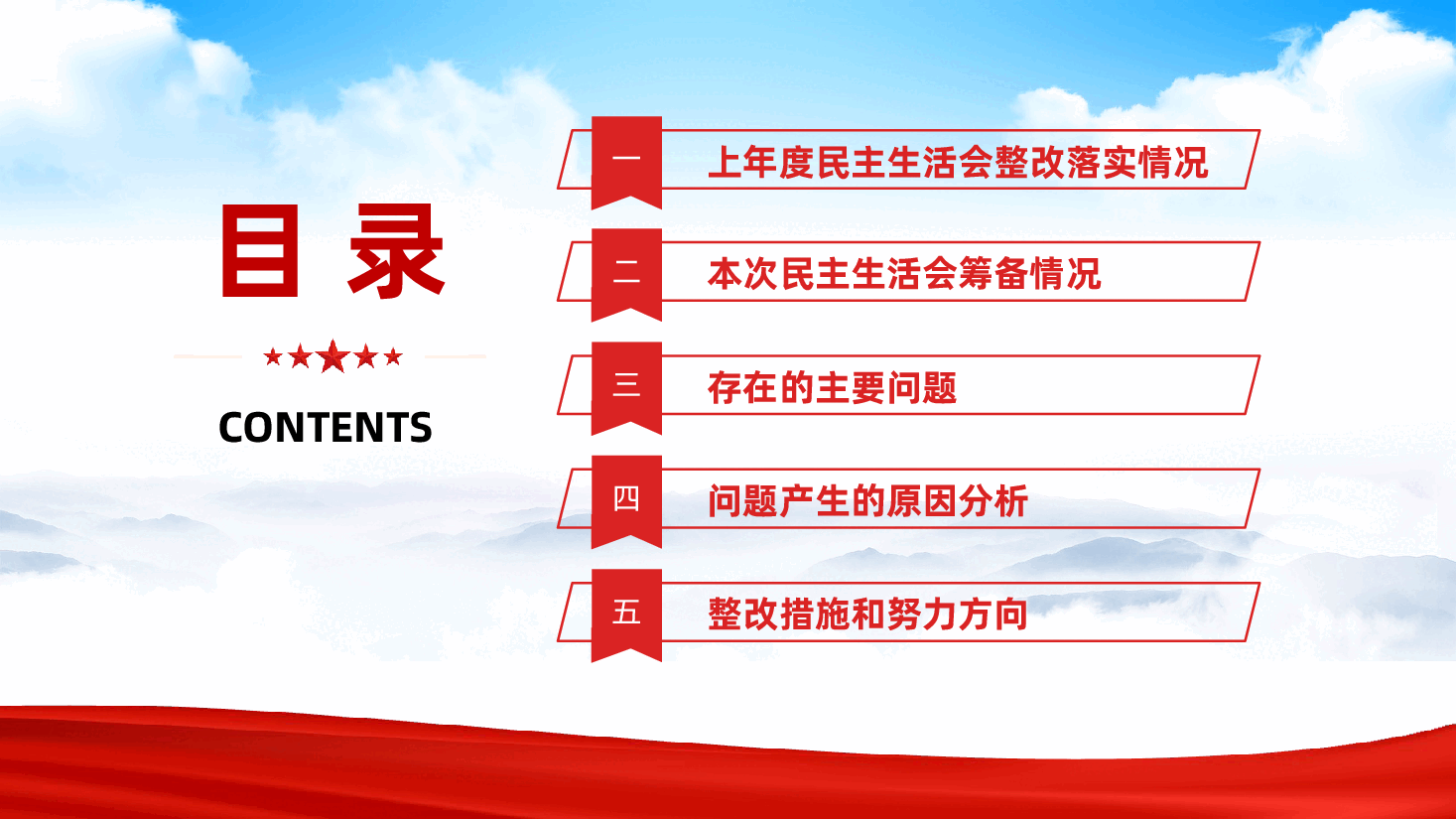 目 录

CONTENTS

一 上年度民主生活会整改落实情况

二 本次民主生活会筹备情况

三 存在的主要问题

四 问题产生的原因分析

五 整改措施和努力方向